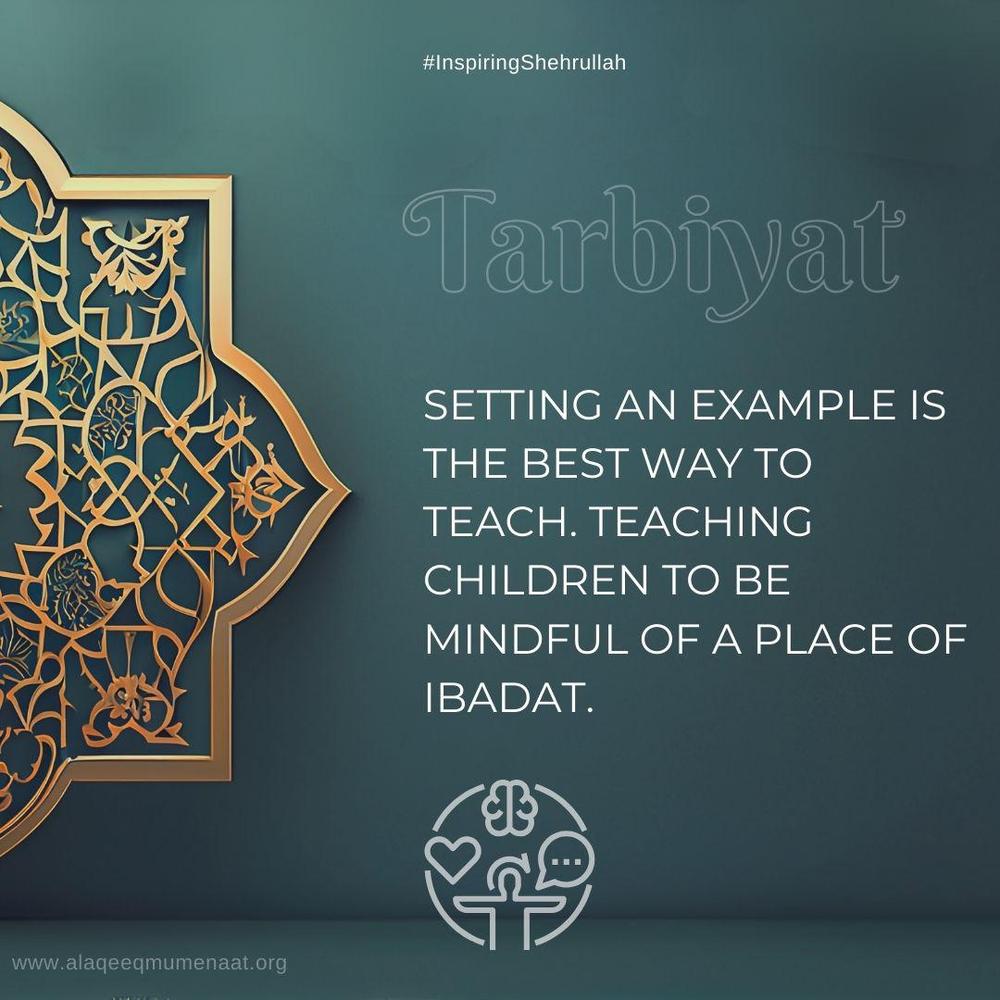 #InspiringShehrullah

Tarbiyat

SETTING AN EXAMPLE IS THE BEST WAY TO TEACH. TEACHING CHILDREN TO BE MINDFUL OF A PLACE OF IBADAT.

www.alaqeeqmumenaat.org